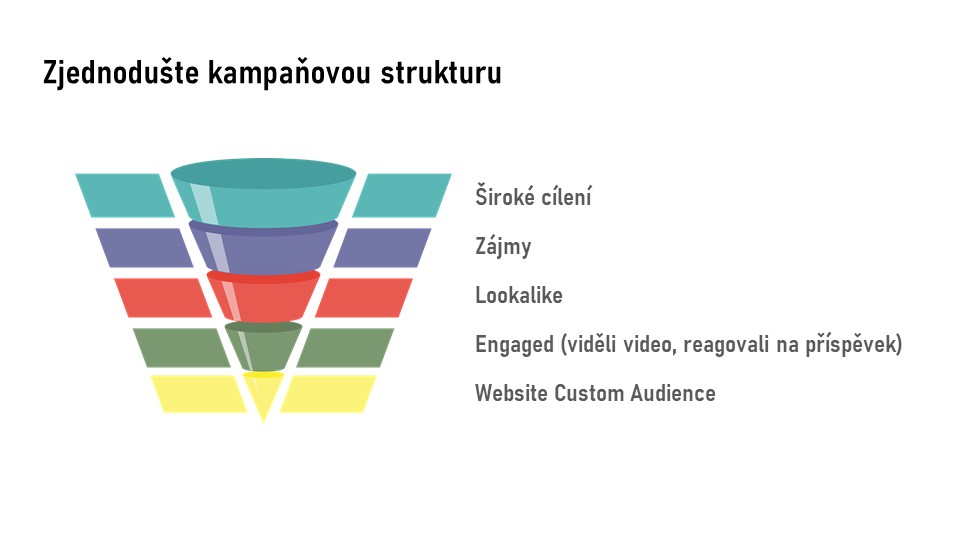 Zjednodušte kampaňovou strukturu

Široké cílení

Zájmy

Lookalike

Engaged (viděli video, reagovali na příspěvek)

Website Custom Audience